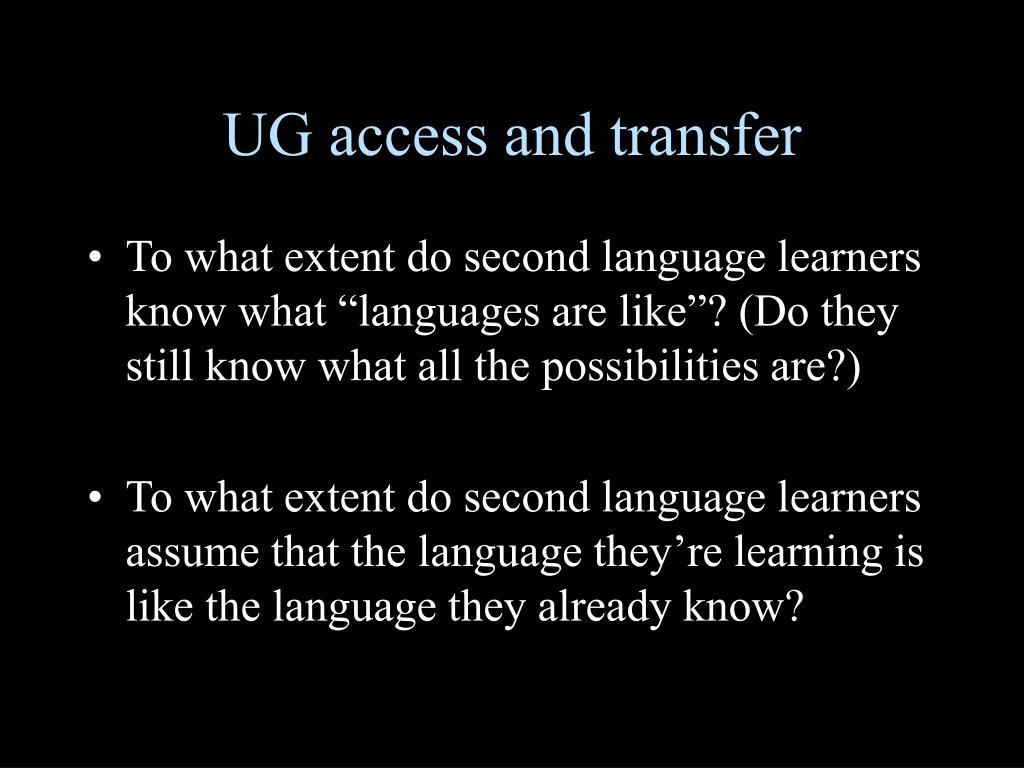 UG access and transfer

• To what extent do second language learners know what “languages are like”? (Do they still know what all the possibilities are?)

• To what extent do second language learners assume that the language they’re learning is like the language they already know?